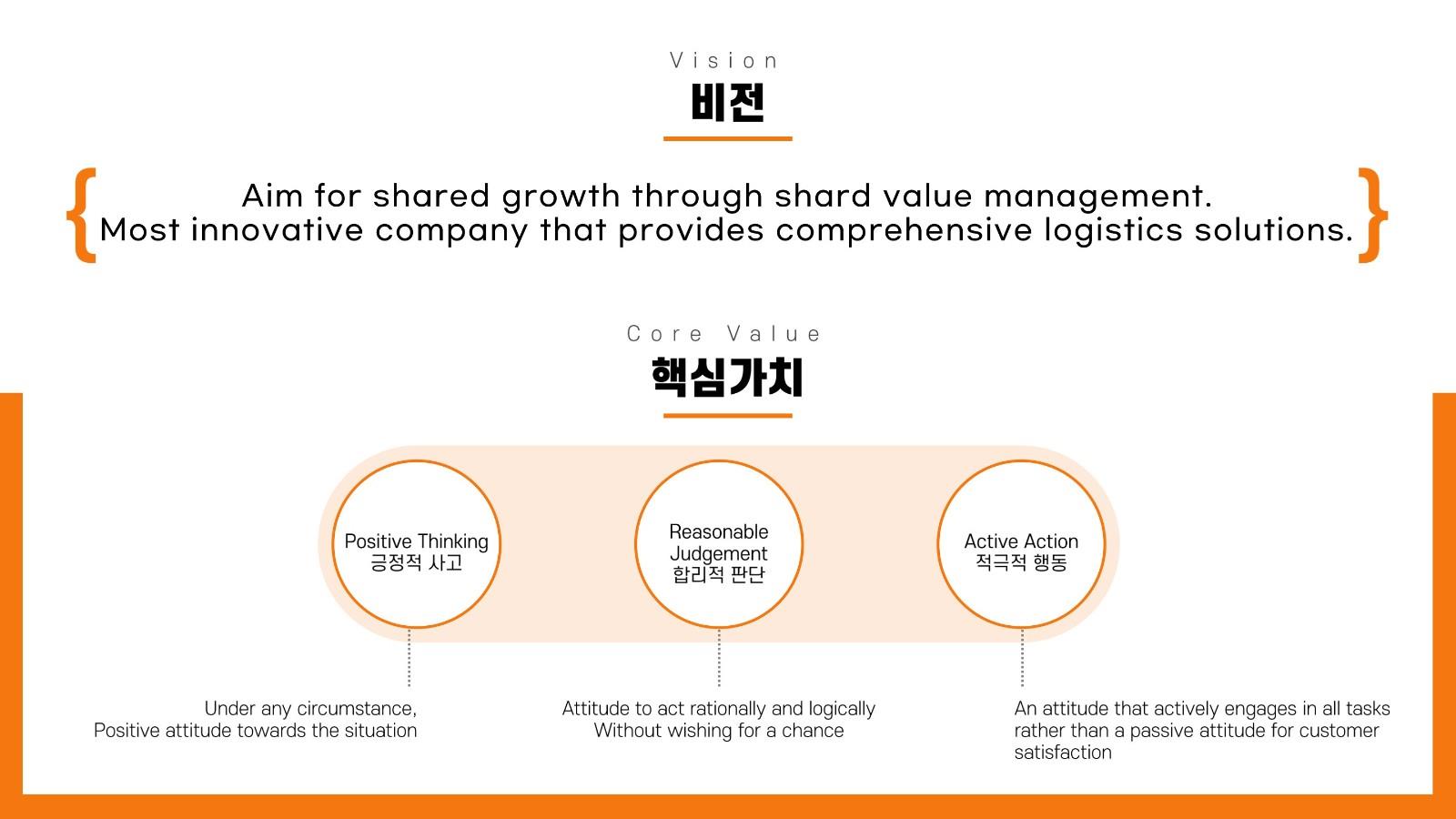 Vision
비전

{ Aim for shared growth through shard value management.
Most innovative company that provides comprehensive logistics solutions. }

Core Value
핵심가치

Positive Thinking
긍정적 사고

Reasonable Judgement
합리적 판단

Active Action
적극적 행동

Under any circumstance,
Positive attitude towards the situation

Attitude to act rationally and logically
Without wishing for a chance

An attitude that actively engages in all tasks rather than a passive attitude for customer satisfaction